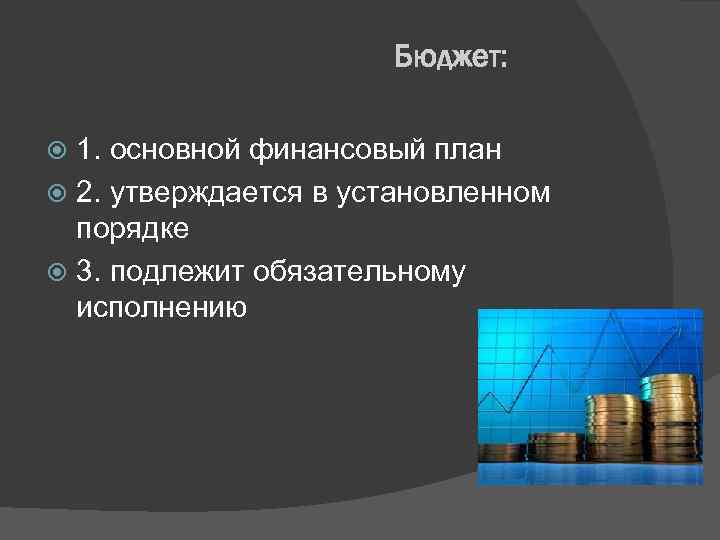 Бюджет:

1. основной финансовый план

2. утверждается в установленном порядке

3. подлежит обязательному исполнению